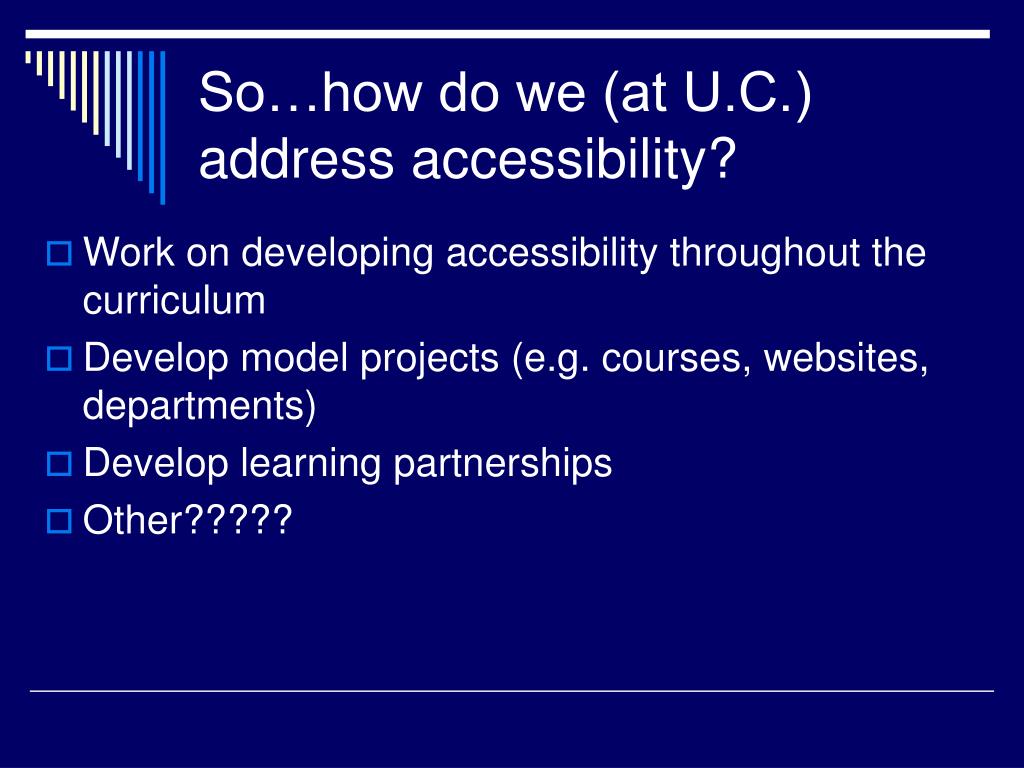 So…how do we (at U.C.) address accessibility?

Work on developing accessibility throughout the curriculum

Develop model projects (e.g. courses, websites, departments)

Develop learning partnerships

Other?????